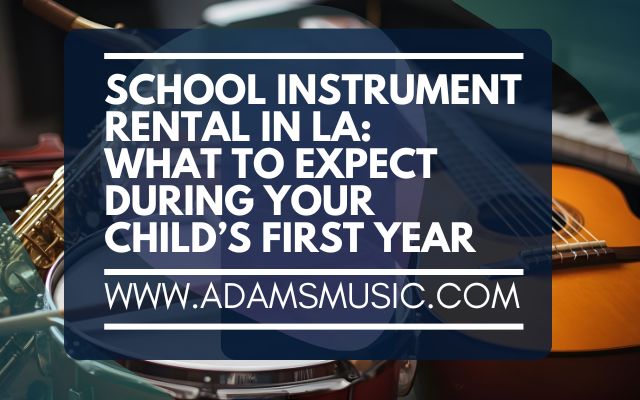 SCHOOL INSTRUMENT RENTAL IN LA: WHAT TO EXPECT DURING YOUR CHILD'S FIRST YEAR

WWW.ADAMSMUSIC.COM